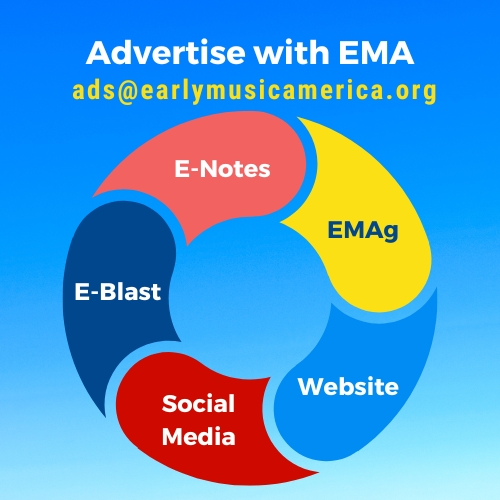 Advertise with EMA
ads@earlymusicamerica.org

E-Notes

EMAg

Website

Social Media

E-Blast